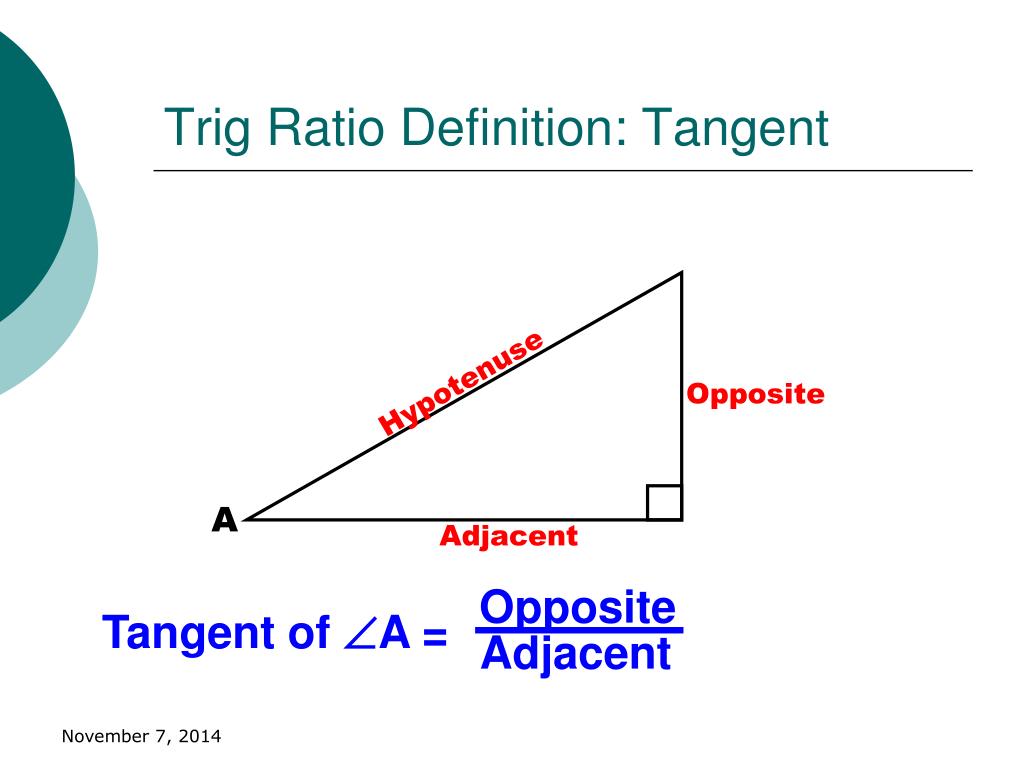 Trig Ratio Definition: Tangent

Hypotenuse

Opposite

A

Adjacent

Tangent of $\angle A = \frac{\text{Opposite}}{\text{Adjacent}}$

November 7, 2014